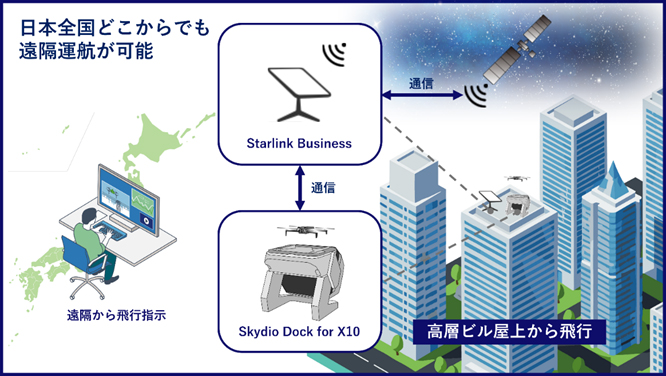 日本全国どこからでも
遠隔運航が可能

Starlink Business

通信

通信

Skydio Dock for X10

遠隔から飛行指示

高層ビル屋上から飛行